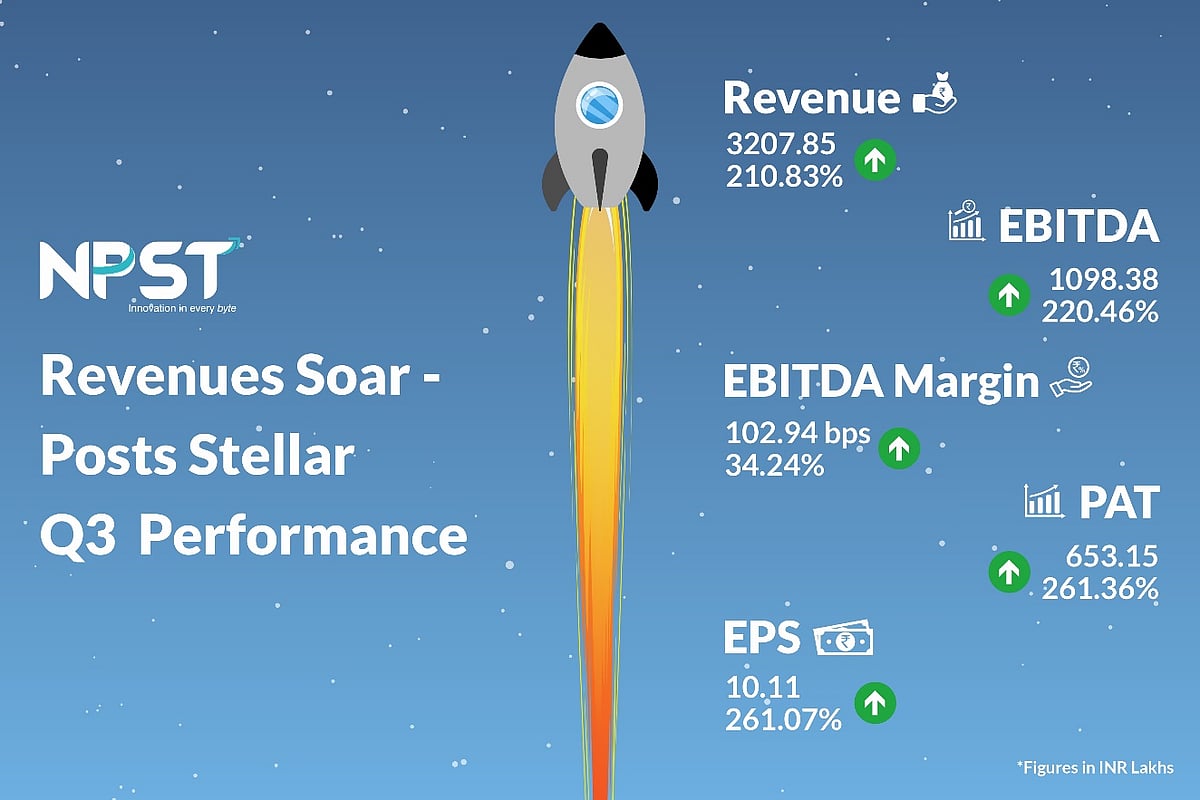 NPST
Innovation in every byte

Revenues Soar - Posts Stellar Q3 Performance

Revenue
3207.85
210.83%

EBITDA
1098.38
220.46%

EBITDA Margin
102.94 bps
34.24%

PAT
653.15
261.36%

EPS
10.11
261.07%

*Figures in INR Lakhs